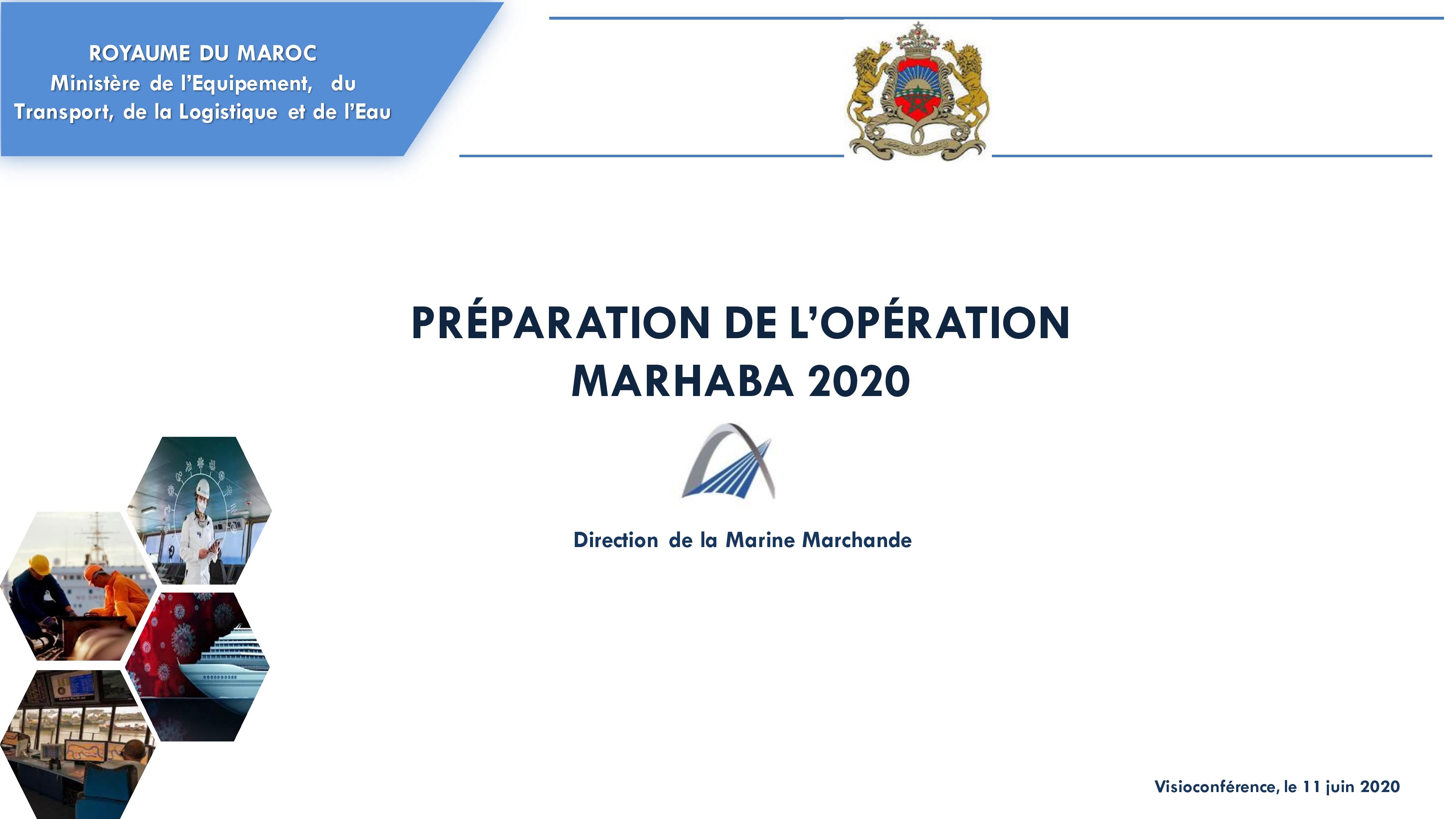 ROYAUME DU MAROC
Ministère de l'Equipement, du Transport, de la Logistique et de l'Eau

PRÉPARATION DE L'OPÉRATION
MARHABA 2020

Direction de la Marine Marchande

Visioconférence, le 11 juin 2020